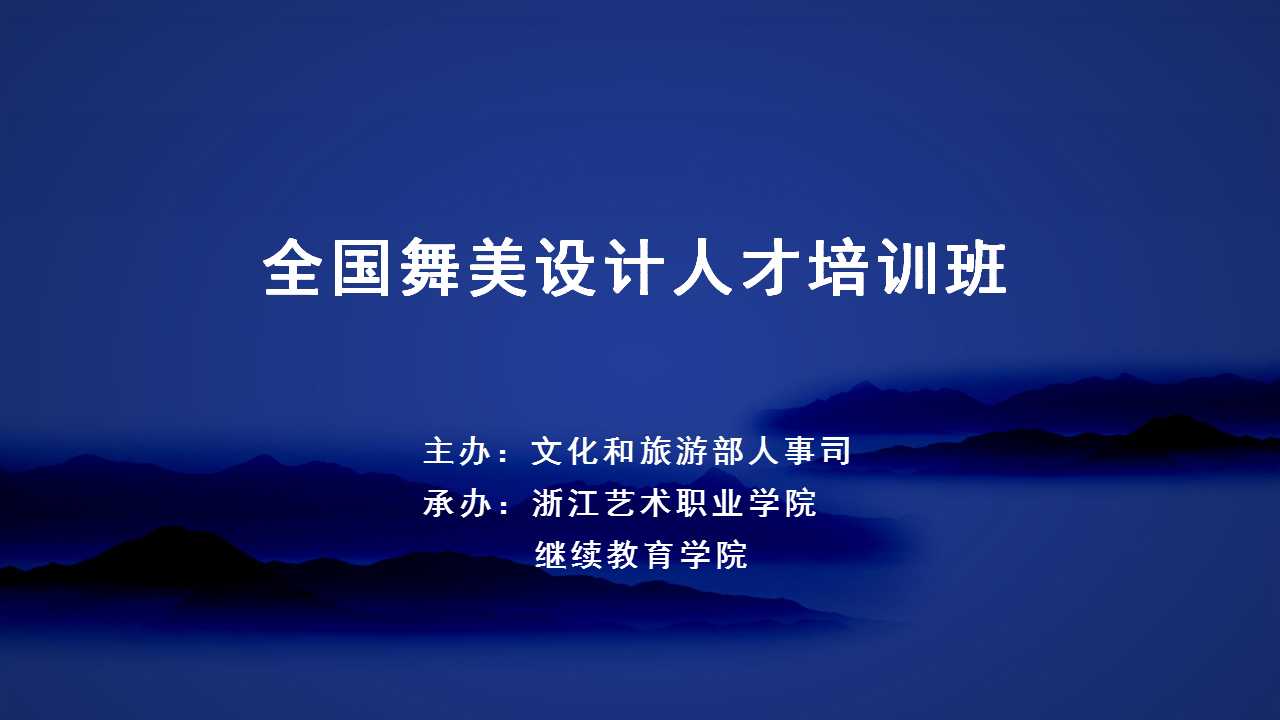 全国舞美设计人才培训班

主办：文化和旅游部人事司
承办：浙江艺术职业学院
继续教育学院